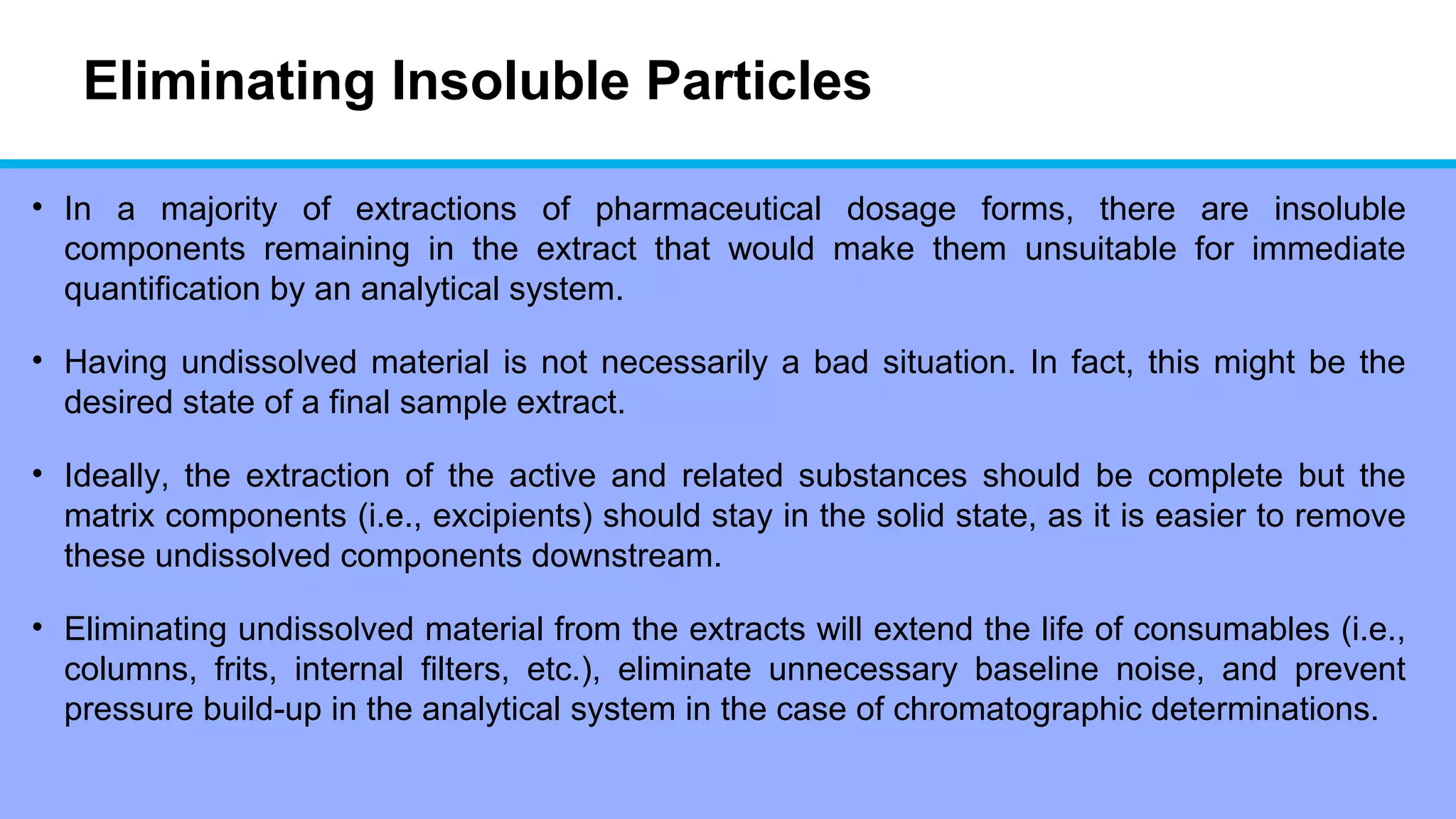 Eliminating Insoluble Particles

• In a majority of extractions of pharmaceutical dosage forms, there are insoluble components remaining in the extract that would make them unsuitable for immediate quantification by an analytical system.

• Having undissolved material is not necessarily a bad situation. In fact, this might be the desired state of a final sample extract.

• Ideally, the extraction of the active and related substances should be complete but the matrix components (i.e., excipients) should stay in the solid state, as it is easier to remove these undissolved components downstream.

• Eliminating undissolved material from the extracts will extend the life of consumables (i.e., columns, frits, internal filters, etc.), eliminate unnecessary baseline noise, and prevent pressure build-up in the analytical system in the case of chromatographic determinations.